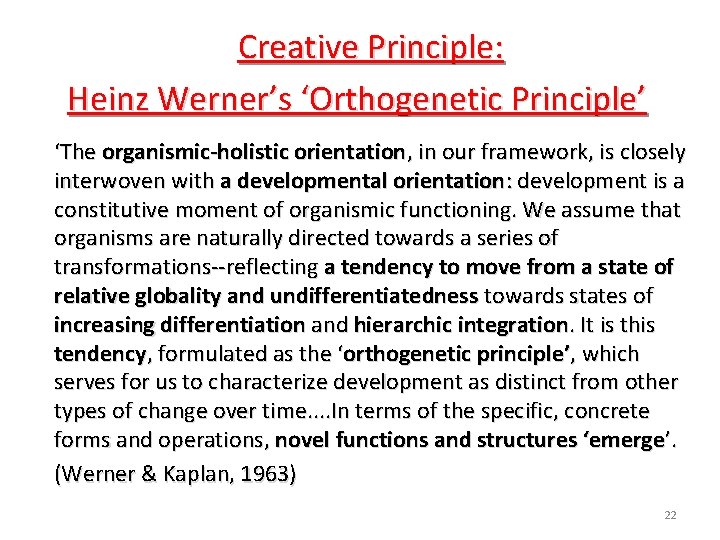 Creative Principle:
Heinz Werner's 'Orthogenetic Principle'

'The organismic-holistic orientation, in our framework, is closely interwoven with a developmental orientation: development is a constitutive moment of organismic functioning. We assume that organisms are naturally directed towards a series of transformations--reflecting a tendency to move from a state of relative globality and undifferentiatedness towards states of increasing differentiation and hierarchic integration. It is this tendency, formulated as the 'orthogenetic principle', which serves for us to characterize development as distinct from other types of change over time....In terms of the specific, concrete forms and operations, novel functions and structures 'emerge'.

(Werner & Kaplan, 1963)

22